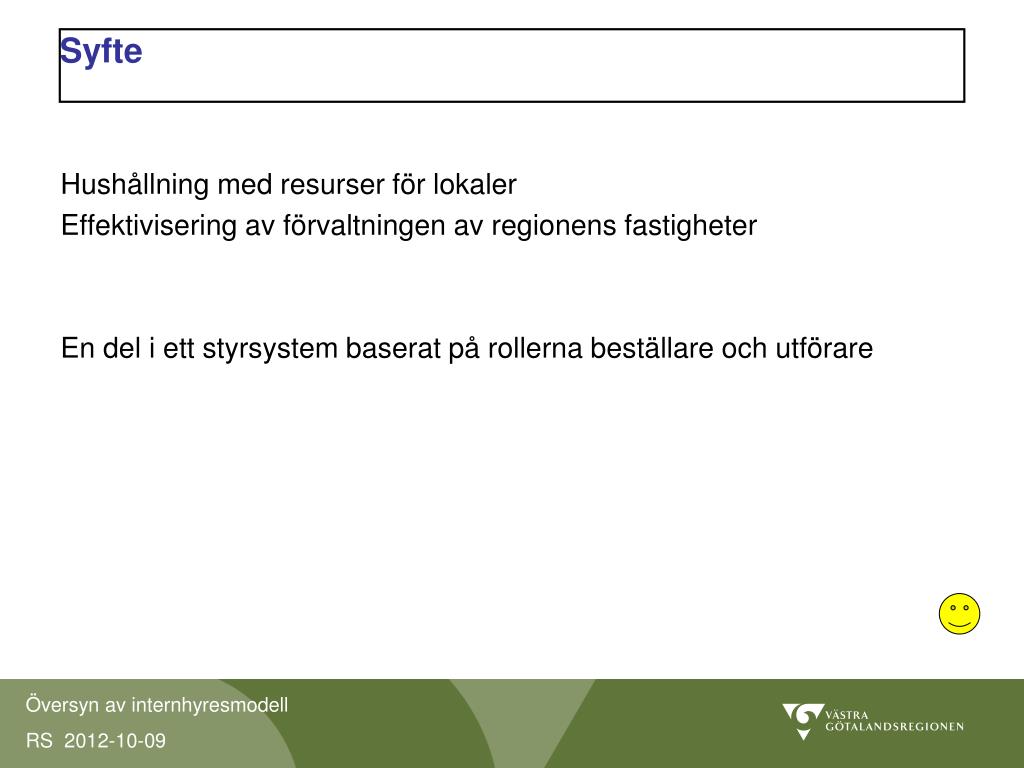 Syfte

Hushållning med resurser för lokaler
Effektivisering av förvaltningen av regionens fastigheter

En del i ett styrsystem baserat på rollerna beställare och utförare

Översyn av internhyresmodell

RS 2012-10-09

VÄSTRA GÖTALANDSREGIONEN